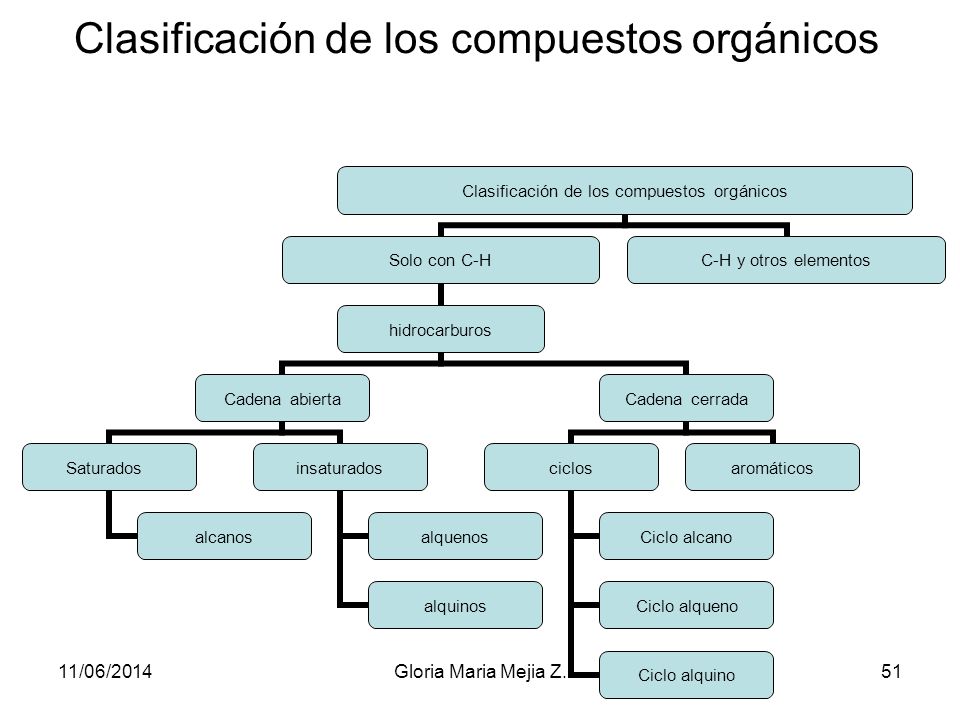 Clasificación de los compuestos orgánicos

Clasificación de los compuestos orgánicos

Solo con C-H

C-H y otros elementos

hidrocarburos

Cadena abierta

Cadena cerrada

Saturados

insaturados

ciclos

aromáticos

alcanos

alquenos

alquinos

Ciclo alcano

Ciclo alqueno

Ciclo alquino

11/06/2014

Gloria Maria Mejia Z.

51